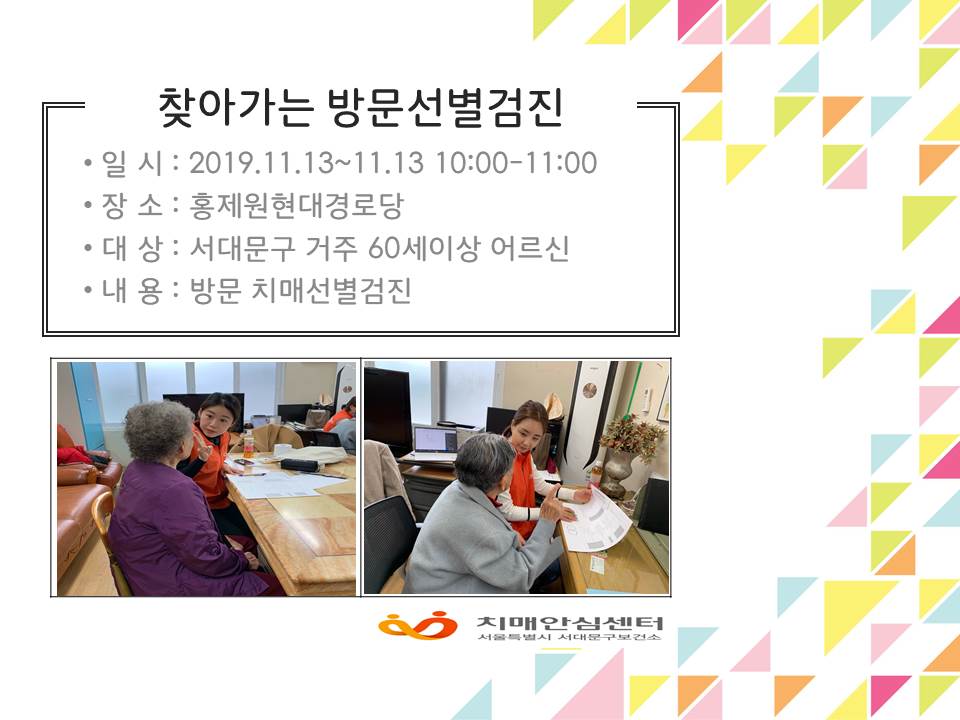 찾아가는 방문선별검진

• 일 시 : 2019.11.13~11.13 10:00-11:00
• 장 소 : 홍제원현대경로당
• 대 상 : 서대문구 거주 60세이상 어르신
• 내 용 : 방문 치매선별검진

치매안심센터
서울특별시 서대문구보건소